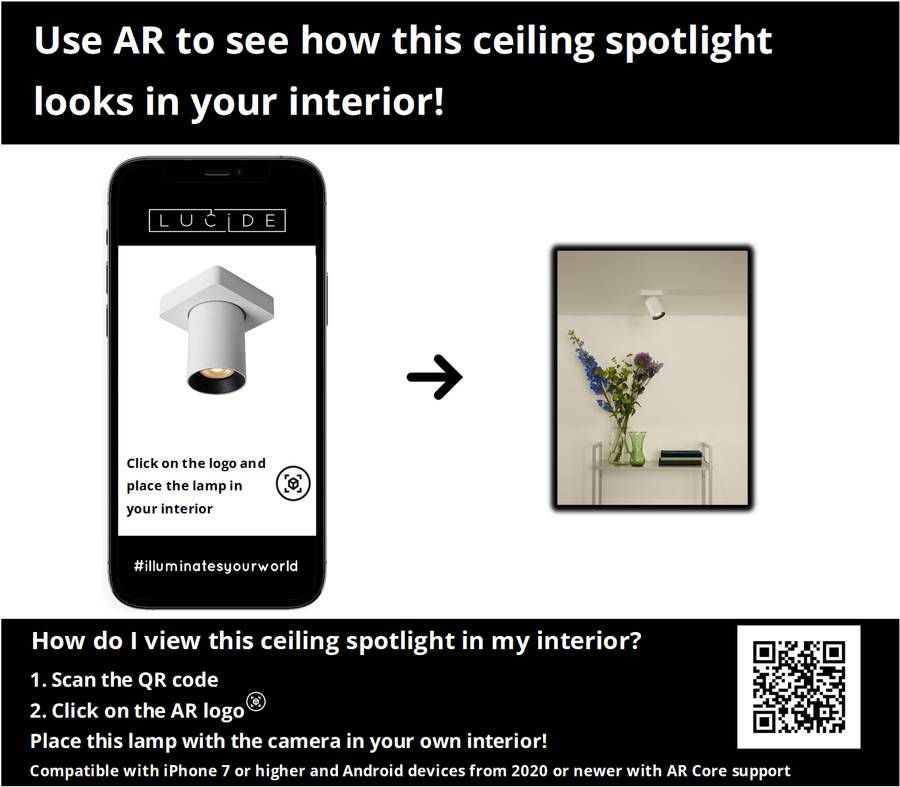 Use AR to see how this ceiling spotlight looks in your interior!

LUCIDE

Click on the logo and place the lamp in your interior

#illuminatesyourworld

How do I view this ceiling spotlight in my interior?

1. Scan the QR code

2. Click on the AR logo

Place this lamp with the camera in your own interior!

Compatible with iPhone 7 or higher and Android devices from 2020 or newer with AR Core support